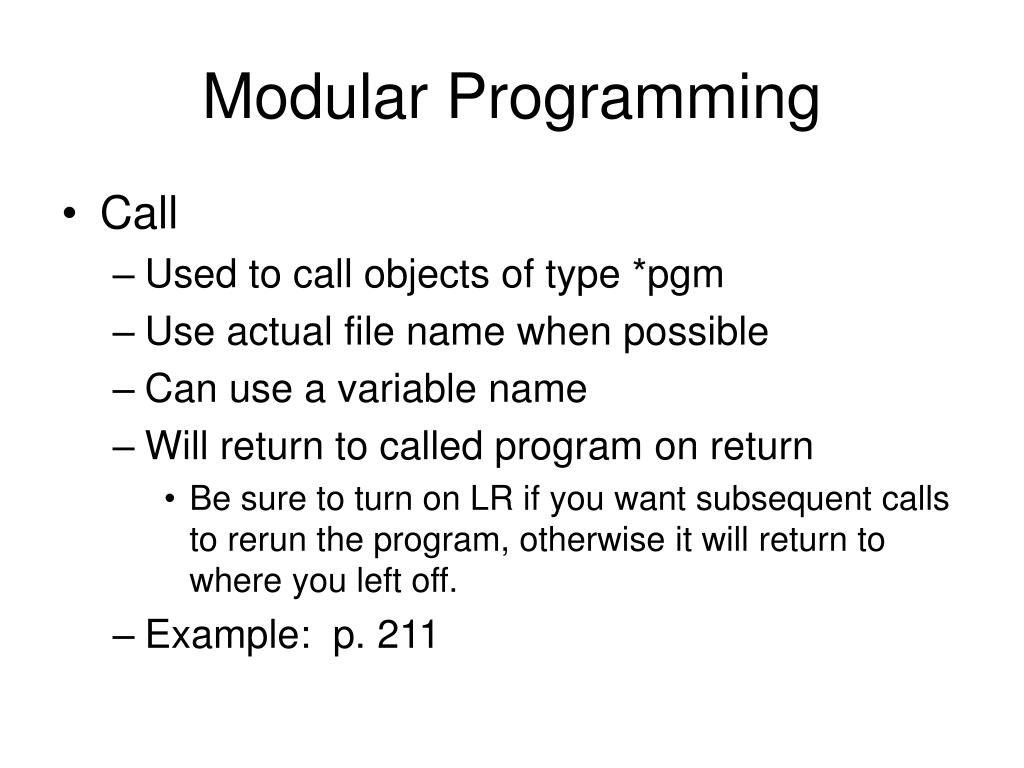 Modular Programming

• Call
– Used to call objects of type *pgm
– Use actual file name when possible
– Can use a variable name
– Will return to called program on return
• Be sure to turn on LR if you want subsequent calls to rerun the program, otherwise it will return to where you left off.
– Example: p. 211